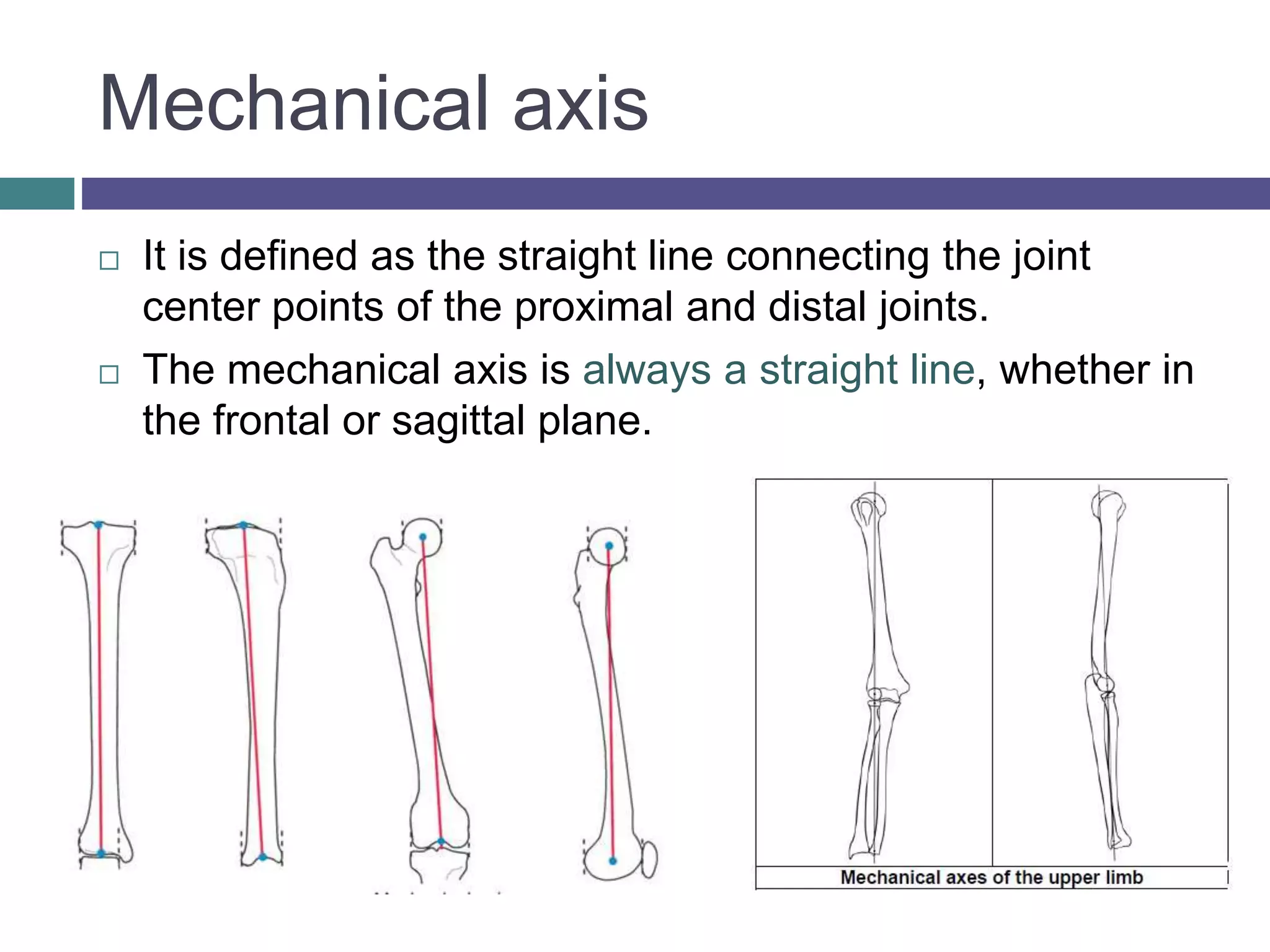 Mechanical axis

□ It is defined as the straight line connecting the joint center points of the proximal and distal joints.

□ The mechanical axis is always a straight line, whether in the frontal or sagittal plane.

Mechanical axes of the upper limb